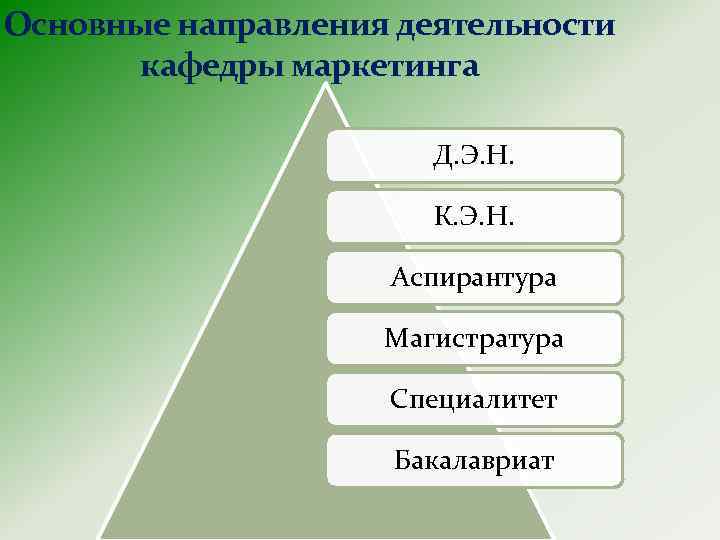 Основные направления деятельности кафедры маркетинга

Д.Э.Н.

К.Э.Н.

Аспирантура

Магистратура

Специалитет

Бакалавриат